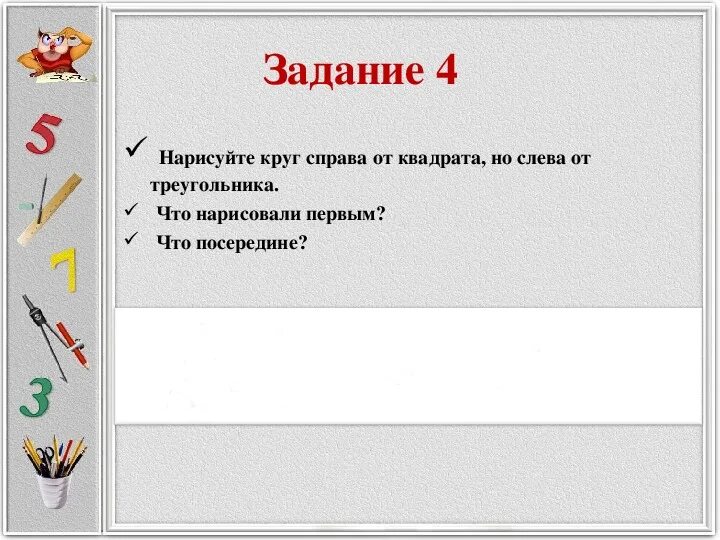 5

7

3

Задание 4

✓ Нарисуйте круг справа от квадрата, но слева от треугольника.

✓ Что нарисовали первым?

✓ Что посередине?